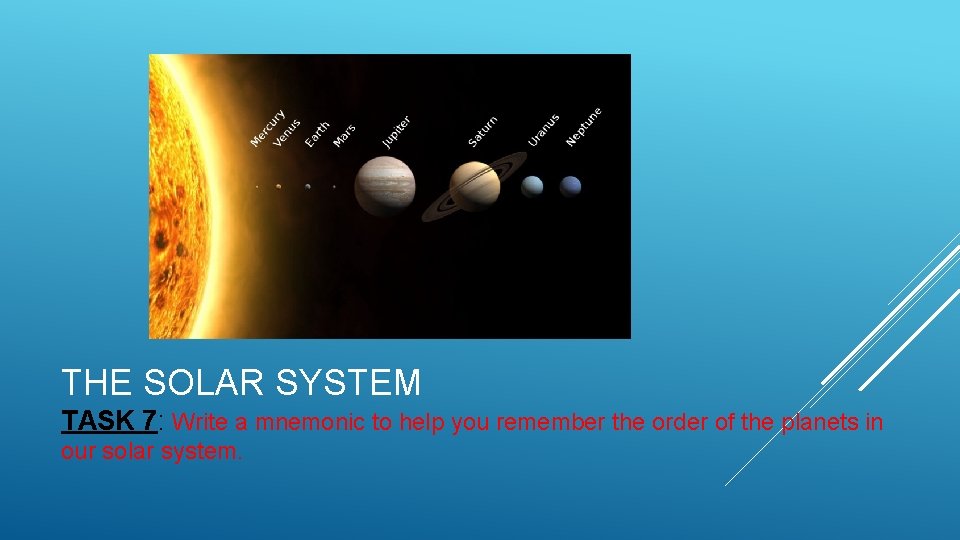 Mercury
Venus
Earth
Mars
Jupiter
Saturn
Uranus
Neptune

THE SOLAR SYSTEM

TASK 7: Write a mnemonic to help you remember the order of the planets in our solar system.